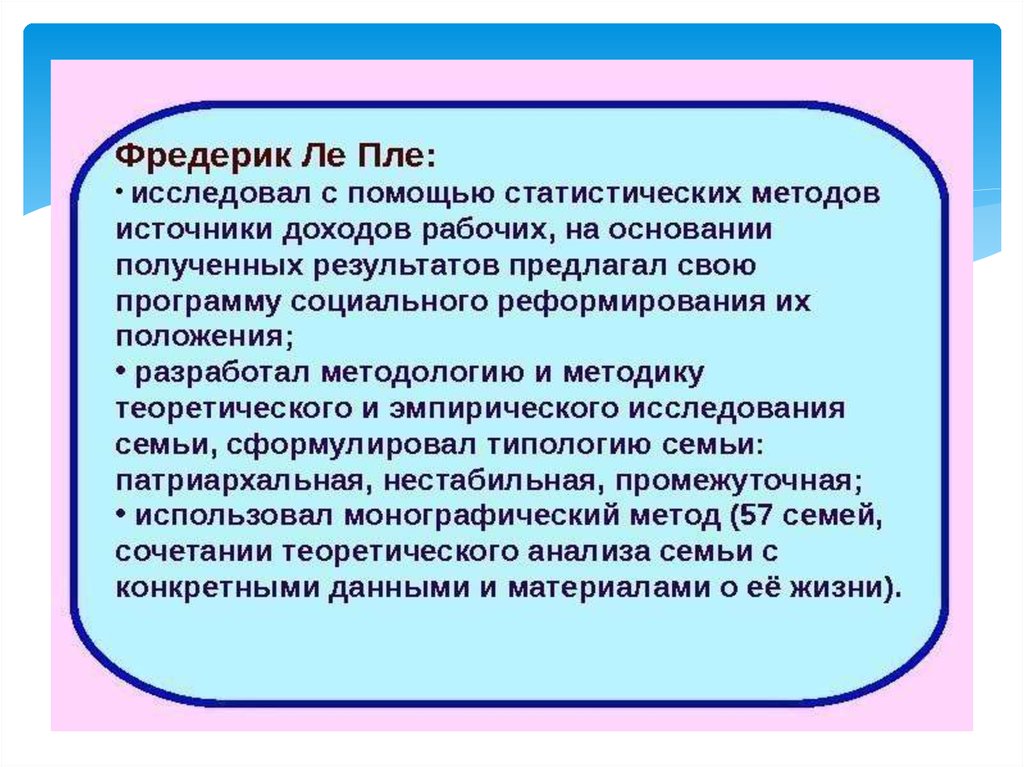 Фредерик Ле Пле:
• исследовал с помощью статистических методов источники доходов рабочих, на основании полученных результатов предлагал свою программу социального реформирования их положения;
• разработал методологию и методику теоретического и эмпирического исследования семьи, сформулировал типологию семьи: патриархальная, нестабильная, промежуточная;
• использовал монографический метод (57 семей, сочетании теоретического анализа семьи с конкретными данными и материалами о её жизни).